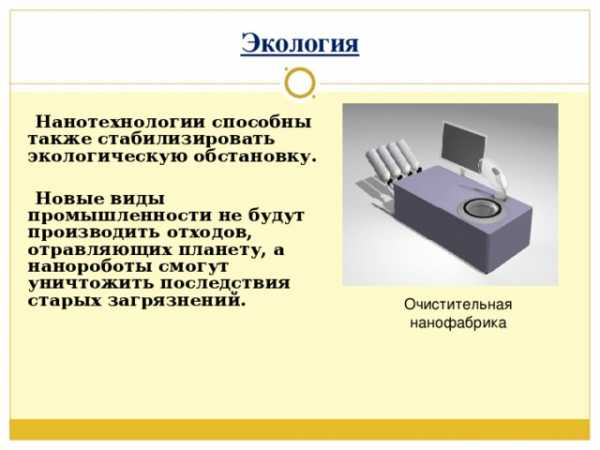 Экология

Нанотехнологии способны также стабилизировать экологическую обстановку.

Новые виды промышленности не будут производить отходов, отравляющих планету, а нанороботы смогут уничтожить последствия старых загрязнений.

Очистительная нанофабрика